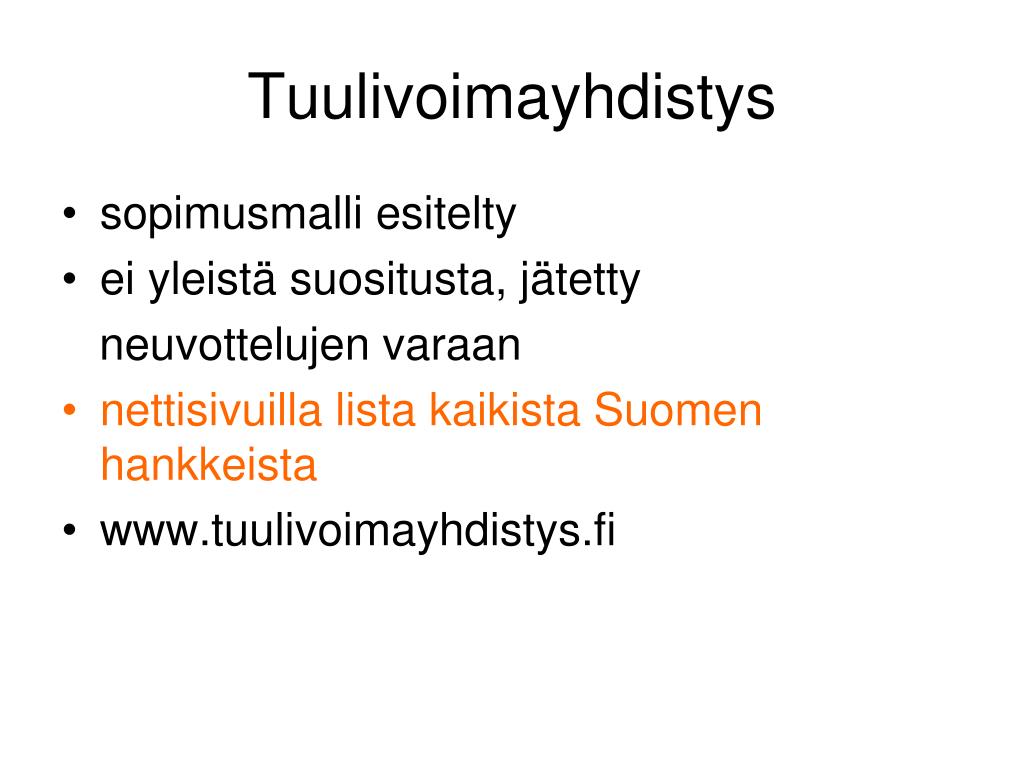 Tuulivoimayhdistys

• sopimusmalli esitelty
• ei yleistä suositusta, jätetty neuvottelujen varaan
• nettisivuilla lista kaikista Suomen hankkeista
• www.tuulivoimayhdistys.fi